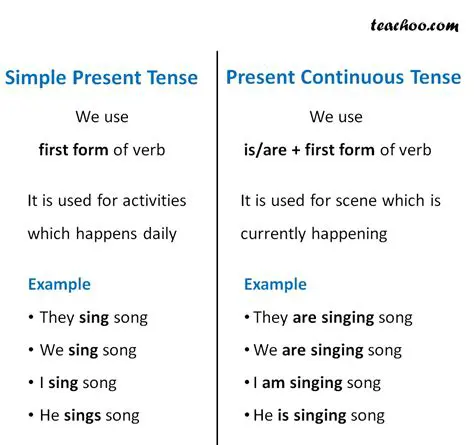 teachoo.com

Simple Present Tense

We use

first form of verb

It is used for activities which happens daily

Example

• They sing song
• We sing song
• I sing song
• He sings song

Present Continuous Tense

We use

is/are + first form of verb

It is used for scene which is currently happening

Example

• They are singing song
• We are singing song
• I am singing song
• He is singing song